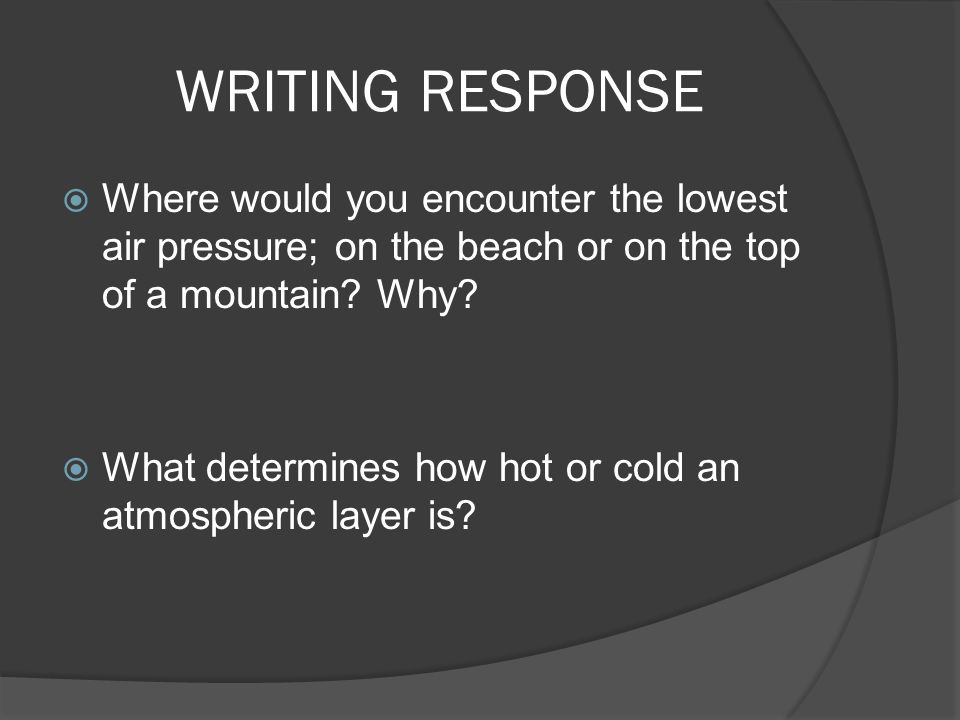 WRITING RESPONSE

Where would you encounter the lowest air pressure; on the beach or on the top of a mountain? Why?

What determines how hot or cold an atmospheric layer is?